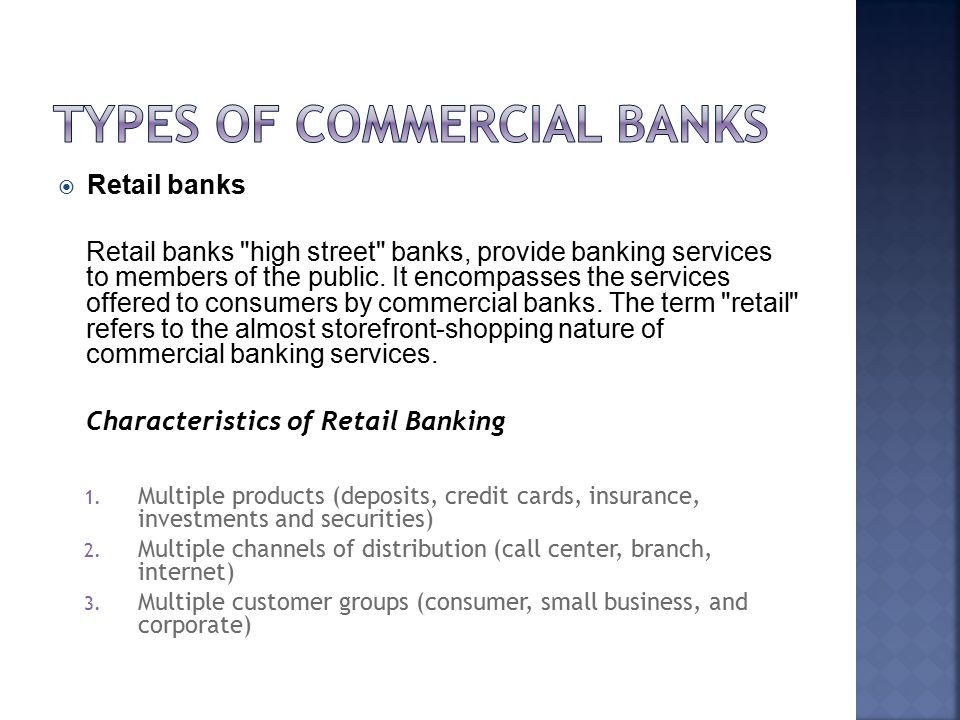 TYPES OF COMMERCIAL BANKS

Retail banks

Retail banks "high street" banks, provide banking services to members of the public. It encompasses the services offered to consumers by commercial banks. The term "retail" refers to the almost storefront-shopping nature of commercial banking services.

Characteristics of Retail Banking

1. Multiple products (deposits, credit cards, insurance, investments and securities)
2. Multiple channels of distribution (call center, branch, internet)
3. Multiple customer groups (consumer, small business, and corporate)